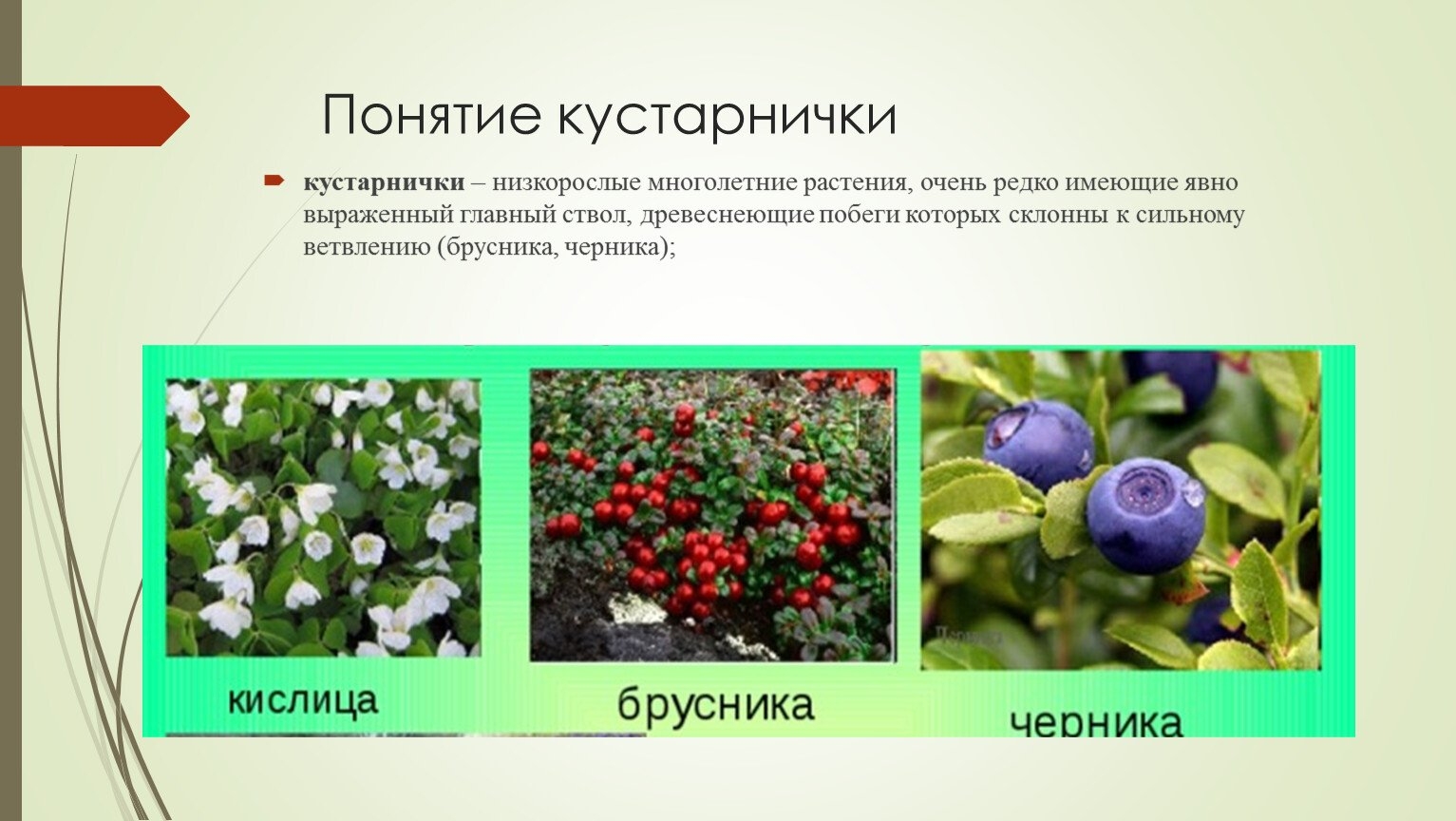 Понятие кустарнички

кустарнички – низкорослые многолетние растения, очень редко имеющие явно выраженный главный ствол, древеснеющие побеги которых склонны к сильному ветвлению (брусника, черника);

кислица

брусника

черника